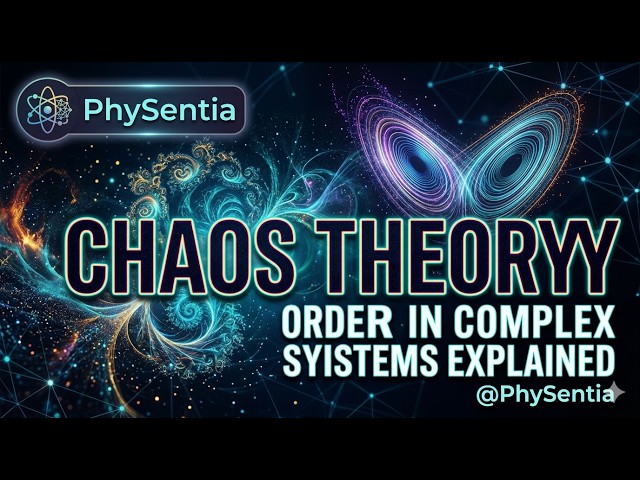 PhySentia

CHAOS THEORYY

ORDER IN COMPLEX SYISTEMS EXPLAINED

@PhySentia